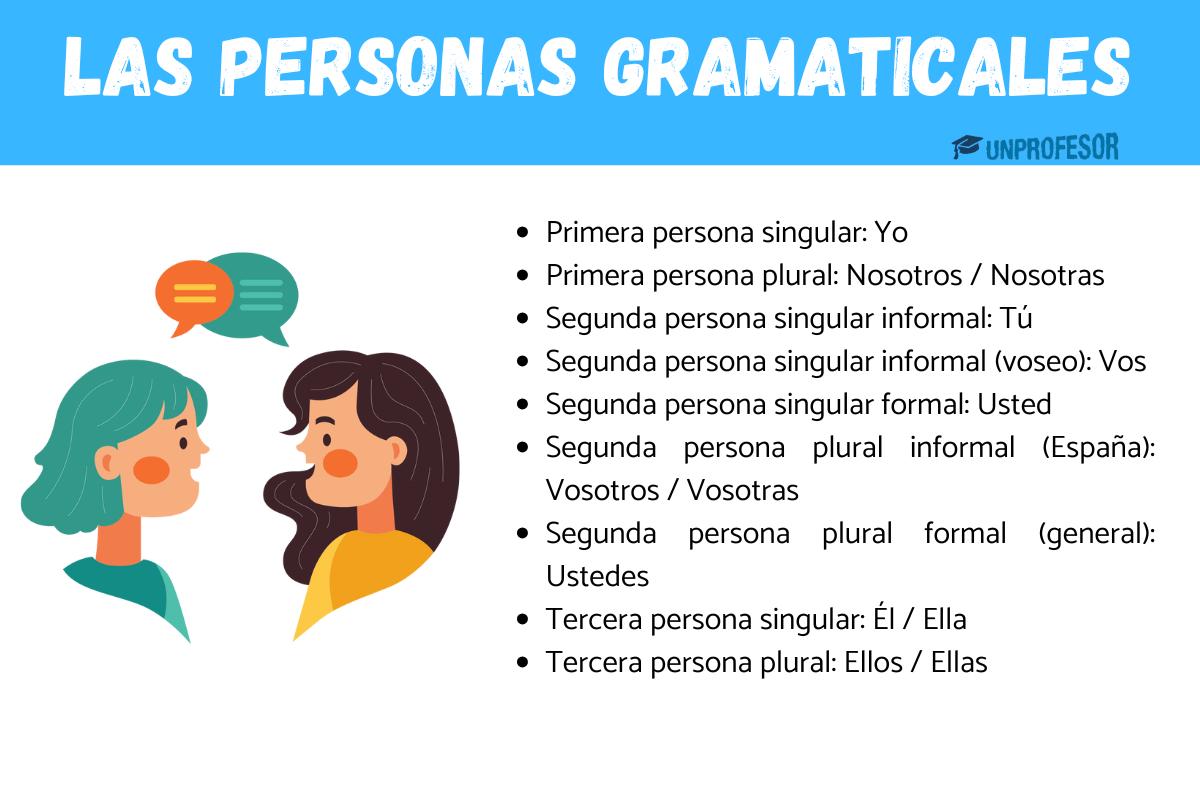 LAS PERSONAS GRAMATICALES

UNPROFESOR

- Primera persona singular: Yo
- Primera persona plural: Nosotros / Nosotras
- Segunda persona singular informal: Tú
- Segunda persona singular informal (voseo): Vos
- Segunda persona singular formal: Usted
- Segunda persona plural informal (España): Vosotros / Vosotras
- Segunda persona plural formal (general): Ustedes
- Tercera persona singular: Él / Ella
- Tercera persona plural: Ellos / Ellas